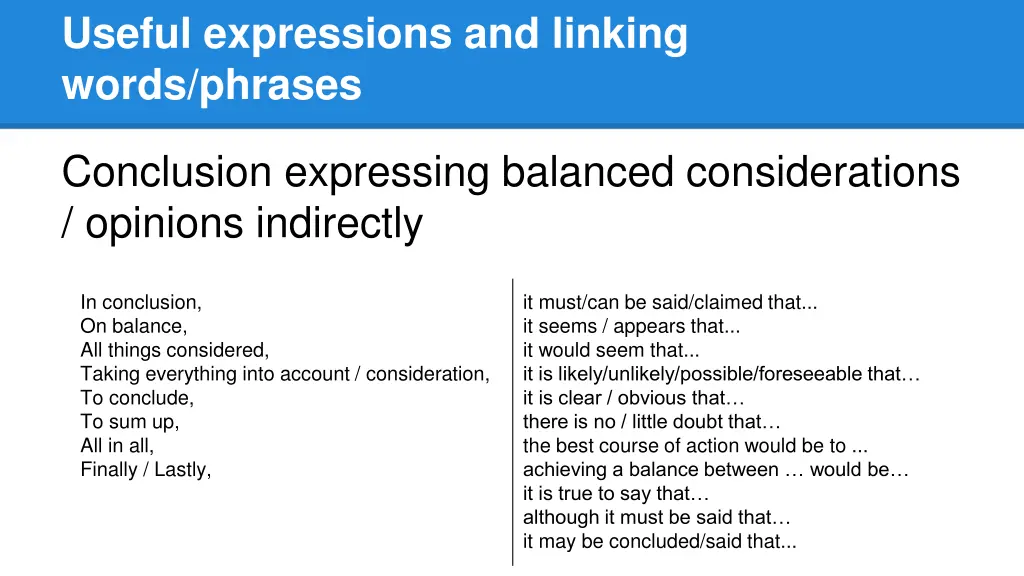 Useful expressions and linking words/phrases

Conclusion expressing balanced considerations / opinions indirectly

In conclusion,
On balance,
All things considered,
Taking everything into account / consideration,
To conclude,
To sum up,
All in all,
Finally / Lastly,

it must/can be said/claimed that...
it seems / appears that...
it would seem that...
it is likely/unlikely/possible/foreseeable that…
it is clear / obvious that…
there is no / little doubt that…
the best course of action would be to ...
achieving a balance between … would be…
it is true to say that…
although it must be said that…
it may be concluded/said that...